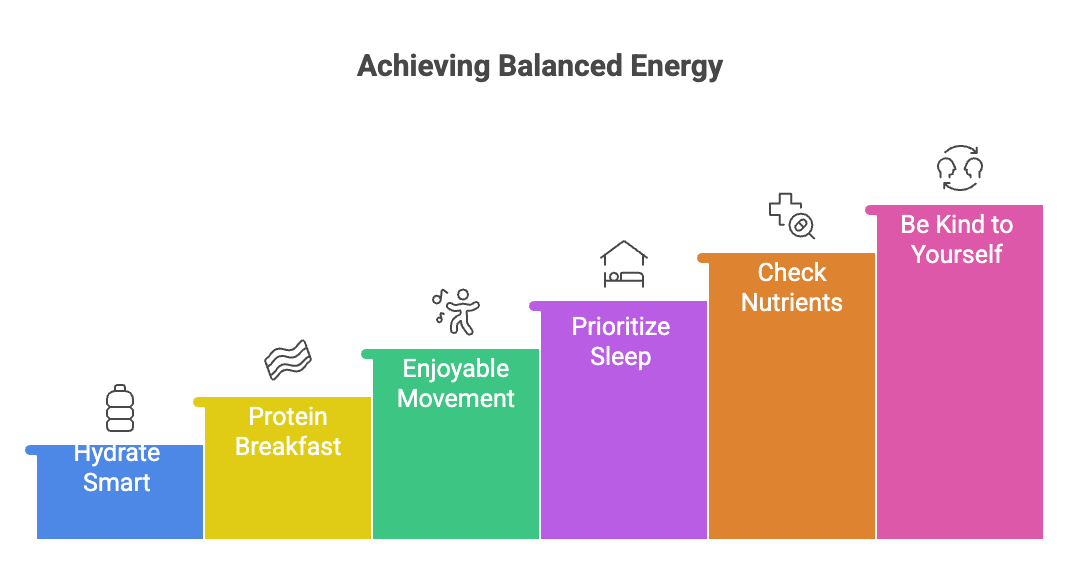 Achieving Balanced Energy

Hydrate Smart

Protein Breakfast

Enjoyable Movement

Prioritize Sleep

Check Nutrients

Be Kind to Yourself